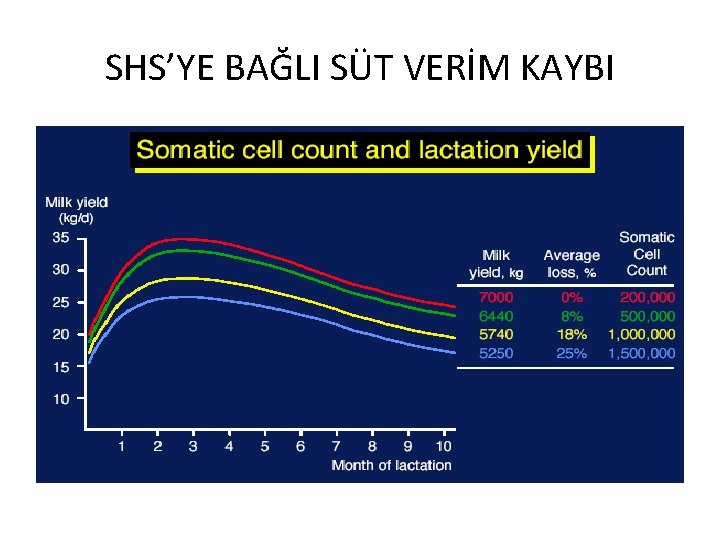 SHS'YE BAĞLI SÜT VERİM KAYBI

Somatic cell count and lactation yield

Milk yield (kg/d)

35
30
25
20
15
10

1 2 3 4 5 6 7 8 9 10
Month of lactation

| Milk yield, kg | Average loss, % | Somatic Cell Count |
|---|---|---|
| 7000 | 0% | 200,000 |
| 6440 | 8% | 500,000 |
| 5740 | 18% | 1,000,000 |
| 5250 | 25% | 1,500,000 |